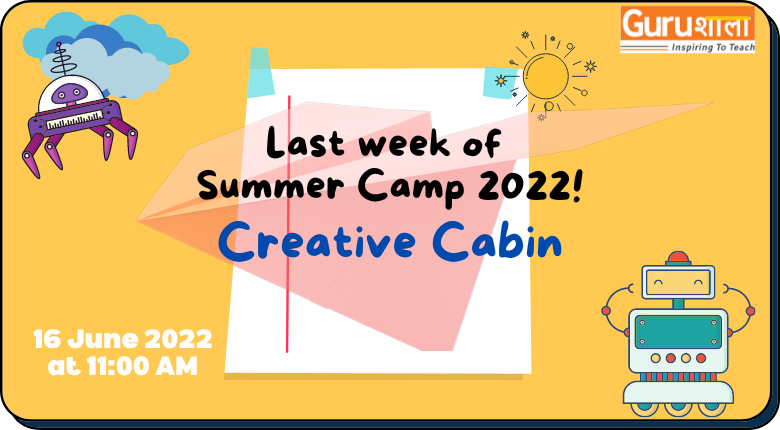 Guruशाला
Inspiring To Teach

Last week of Summer Camp 2022!

Creative Cabin

16 June 2022 at 11:00 AM